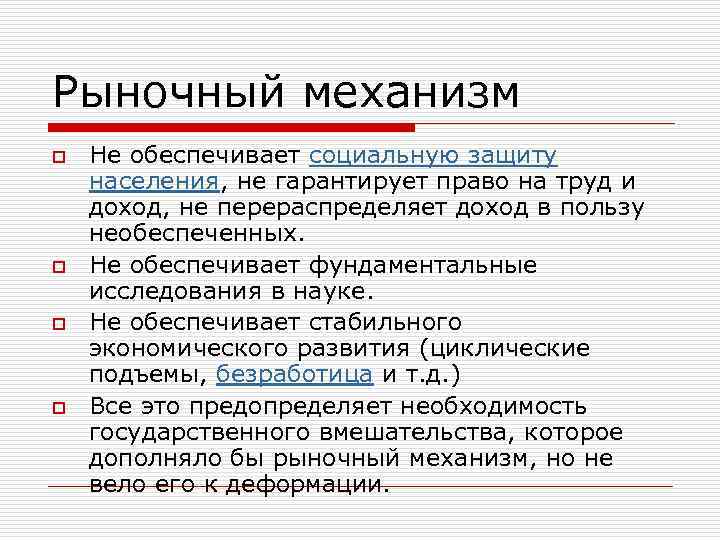 Рыночный механизм

Не обеспечивает социальную защиту населения, не гарантирует право на труд и доход, не перераспределяет доход в пользу необеспеченных.

Не обеспечивает фундаментальные исследования в науке.

Не обеспечивает стабильного экономического развития (циклические подъемы, безработица и т.д.)

Все это предопределяет необходимость государственного вмешательства, которое дополняло бы рыночный механизм, но не вело его к деформации.